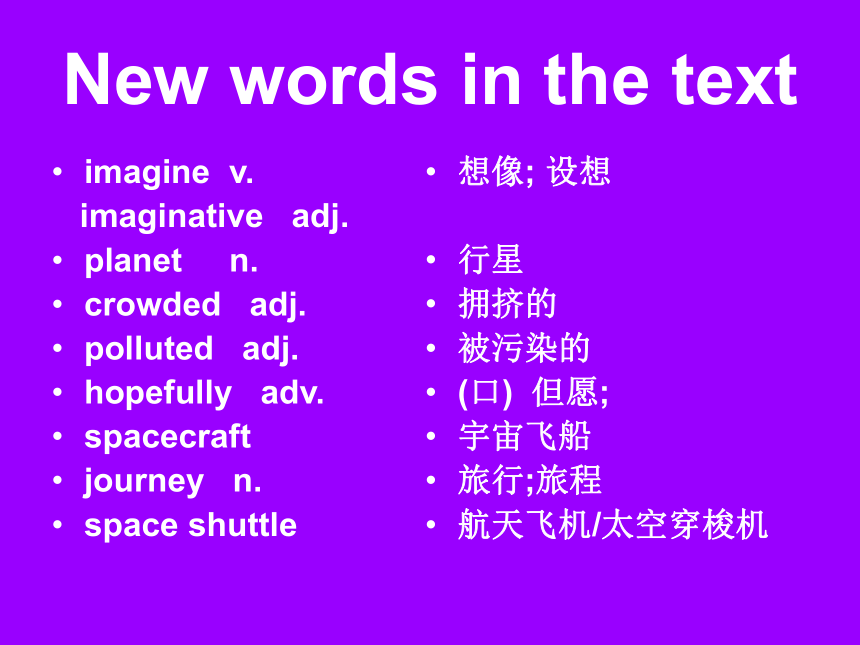 New words in the text

• imagine v.
imaginative adj.
• planet n.
• crowded adj.
• polluted adj.
• hopefully adv.
• spacecraft
• journey n.
• space shuttle

• 想像; 设想
• 行星
• 拥挤的
• 被污染的
• (口) 但愿;
• 宇宙飞船
• 旅行;旅程
• 航天飞机/太空穿梭机